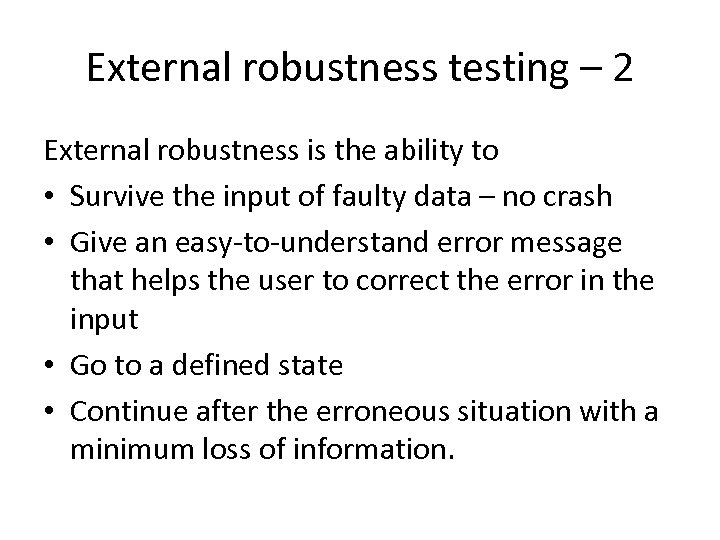 External robustness testing – 2

External robustness is the ability to

• Survive the input of faulty data – no crash
• Give an easy-to-understand error message that helps the user to correct the error in the input
• Go to a defined state
• Continue after the erroneous situation with a minimum loss of information.